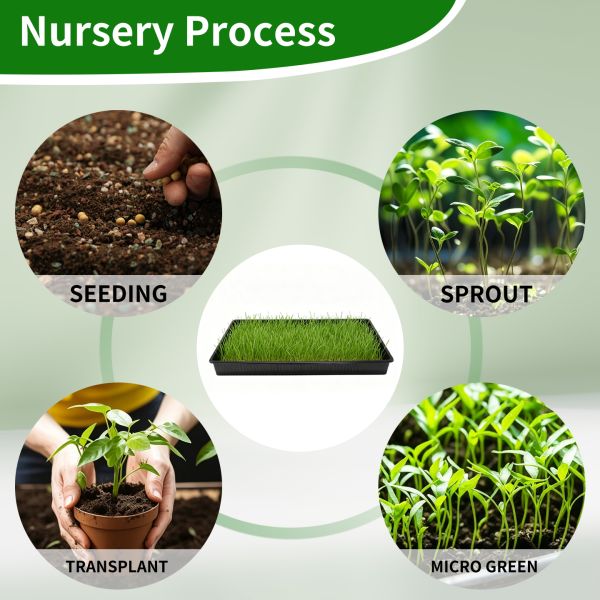 Nursery Process

SEEDING

SPROUT

TRANSPLANT

MICRO GREEN